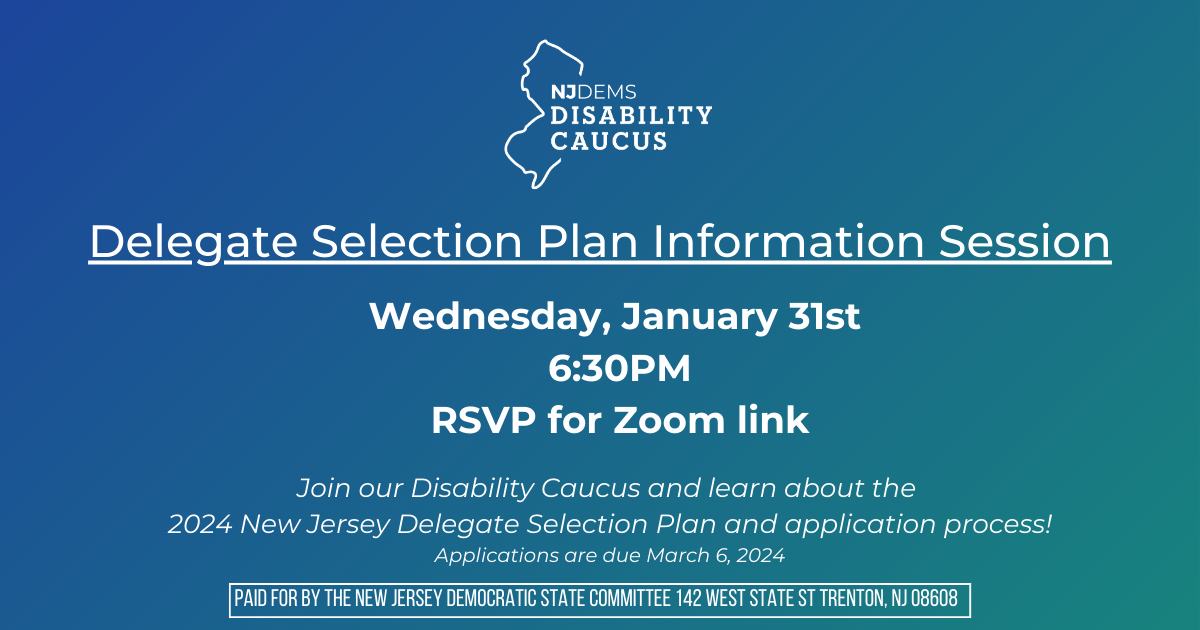 NJDEMS
DISABILITY
CAUCUS

Delegate Selection Plan Information Session

Wednesday, January 31st
6:30PM
RSVP for Zoom link

Join our Disability Caucus and learn about the 2024 New Jersey Delegate Selection Plan and application process!
Applications are due March 6, 2024

PAID FOR BY THE NEW JERSEY DEMOCRATIC STATE COMMITTEE 142 WEST STATE ST TRENTON, NJ 08608